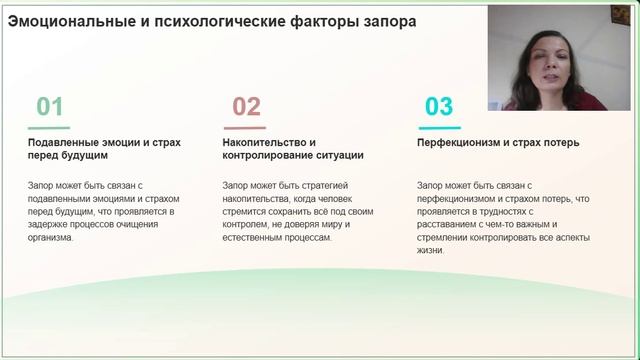 Эмоциональные и психологические факторы запора

01

Подавленные эмоции и страх перед будущим

Запор может быть связан с подавленными эмоциями и страхом перед будущим, что проявляется в задержке процессов очищения организма.

02

Накопительство и контролирование ситуации

Запор может быть стратегией накопительства, когда человек стремится сохранить всё под своим контролем, не доверяя миру и естественным процессам.

03

Перфекционизм и страх потерь

Запор может быть связан с перфекционизмом и страхом потерь, что проявляется в трудностях с расставанием с чем-то важным и стремлении контролировать все аспекты жизни.